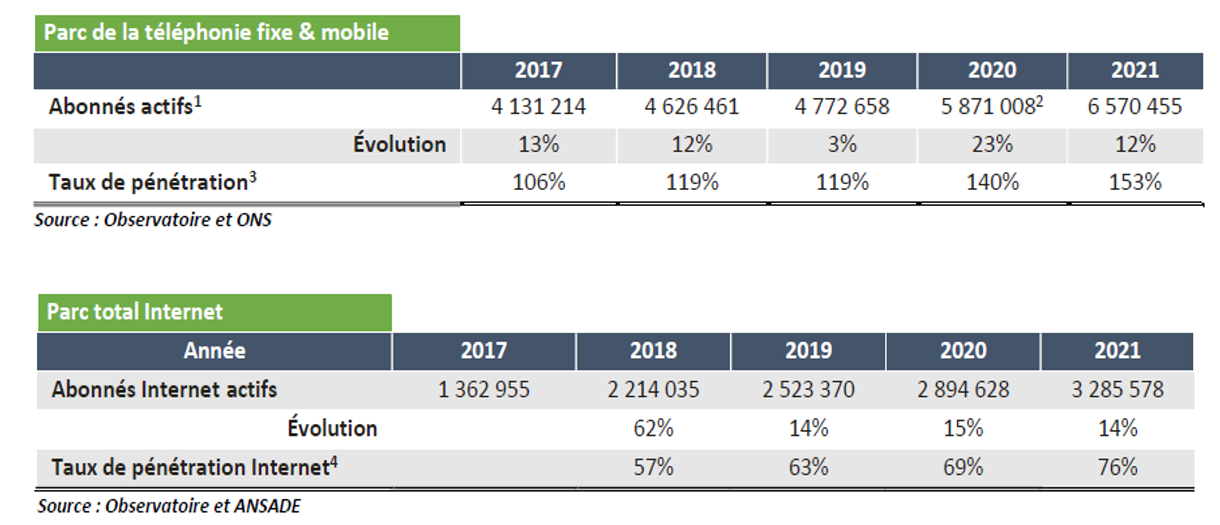 Parc de la téléphonie fixe & mobile

| | 2017 | 2018 | 2019 | 2020 | 2021 |
|---|---|---|---|---|---|
| Abonnés actifs$^1$ | 4 131 214 | 4 626 461 | 4 772 658 | 5 871 008$^2$ | 6 570 455 |
| Évolution | 13% | 12% | 3% | 23% | 12% |
| Taux de pénétration$^3$ | 106% | 119% | 119% | 140% | 153% |

Source : Observatoire et ONS

Parc total Internet

| Année | 2017 | 2018 | 2019 | 2020 | 2021 |
|---|---|---|---|---|---|
| Abonnés Internet actifs | 1 362 955 | 2 214 035 | 2 523 370 | 2 894 628 | 3 285 578 |
| Évolution | | 62% | 14% | 15% | 14% |
| Taux de pénétration Internet$^4$ | | 57% | 63% | 69% | 76% |

Source : Observatoire et ANSADE